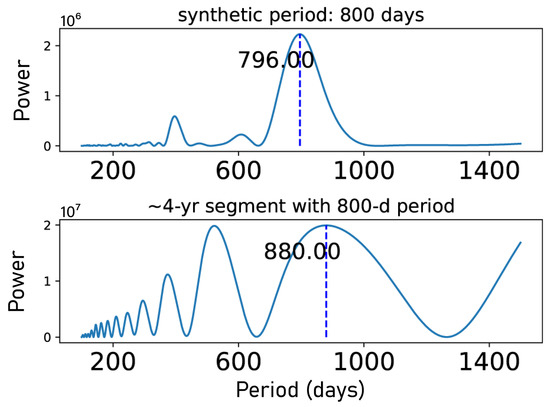 synthetic period: 800 days

$10^6$

Power

2
1
0

796.00

200 600 1000 1400

~4-yr segment with 800-d period

$10^7$

Power

2
1
0

880.00

200 600 1000 1400

Period (days)